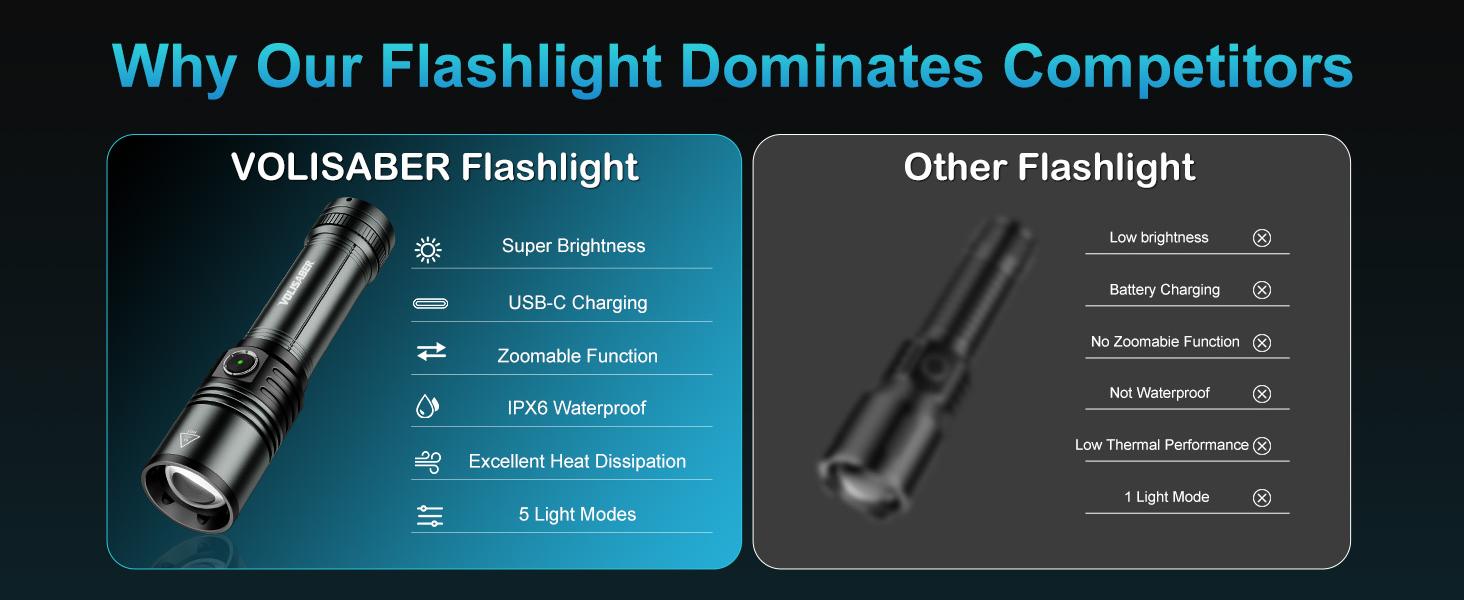 Why Our Flashlight Dominates Competitors

VOLISABER Flashlight

VOLISABER

Super Brightness

USB-C Charging

Zoomable Function

IPX6 Waterproof

Excellent Heat Dissipation

5 Light Modes

Other Flashlight

Low brightness

Battery Charging

No Zoomabie Function

Not Waterproof

Low Thermal Performance

1 Light Mode